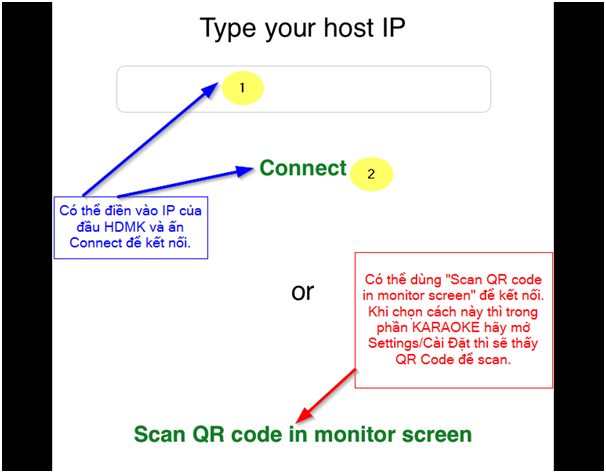 Type your host IP

1

Connect

2

Có thể điền vào IP của đầu HDMK và ấn Connect để kết nối.

or

Có thể dùng "Scan QR code in monitor screen" để kết nối. Khi chọn cách này thì trong phần KARAOKE hãy mở Settings/Cài Đặt thì sẽ thấy QR Code để scan.

Scan QR code in monitor screen